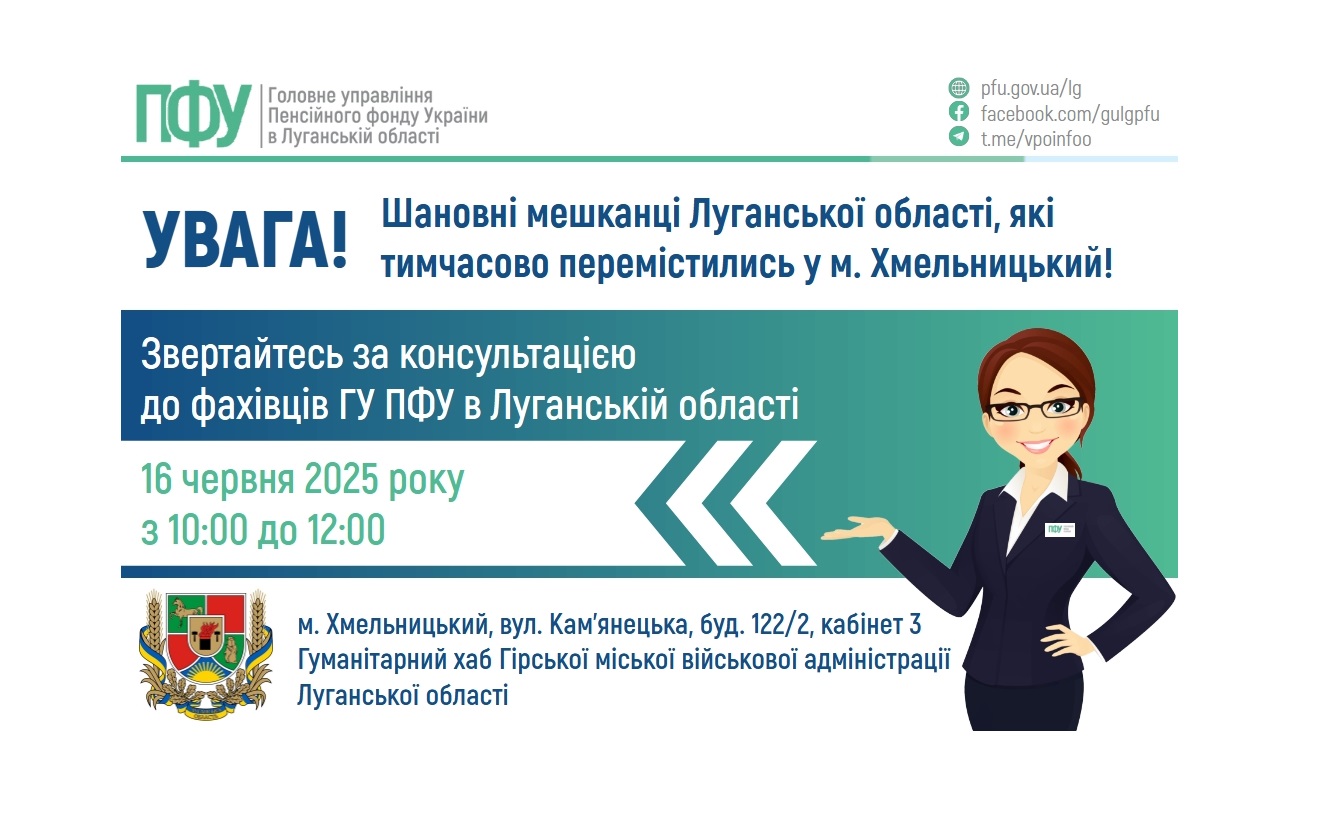 ПФУ Головне управління Пенсійного фонду України в Луганській області

pfu.gov.ua/lg
facebook.com/gulgpfu
t.me/vpoinfoo

УВАГА! Шановні мешканці Луганської області, які тимчасово перемістились у м. Хмельницький!

Звертайтесь за консультацією до фахівців ГУ ПФУ в Луганській області

16 червня 2025 року
з 10:00 до 12:00

ПФУ

м. Хмельницький, вул. Кам'янецька, буд. 122/2, кабінет 3
Гуманітарний хаб Гірської міської військової адміністрації Луганської області